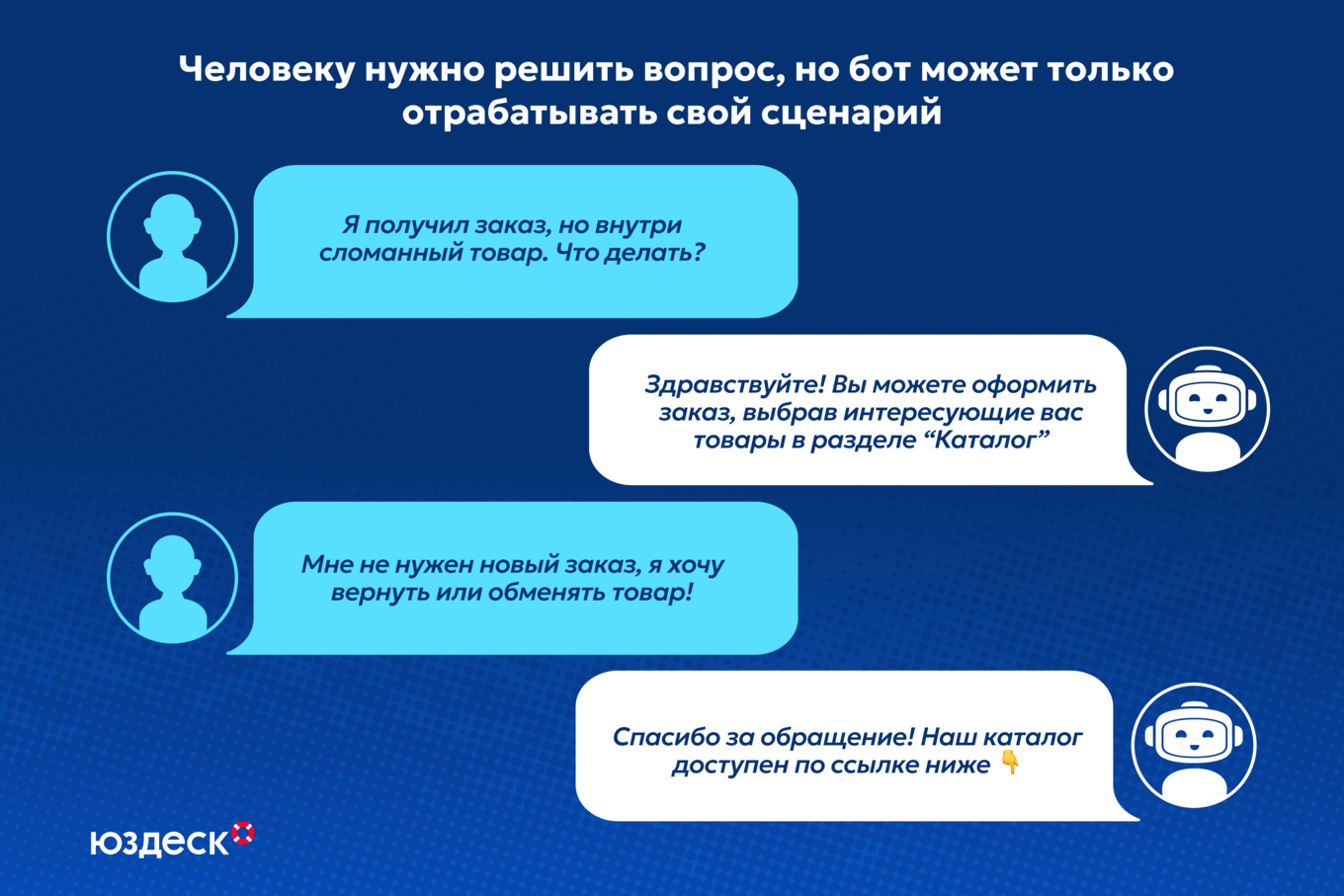 Человеку нужно решить вопрос, но бот может только отрабатывать свой сценарий

Я получил заказ, но внутри сломанный товар. Что делать?

Здравствуйте! Вы можете оформить заказ, выбрав интересующие вас товары в разделе “Каталог”

Мне не нужен новый заказ, я хочу вернуть или обменять товар!

Спасибо за обращение! Наш каталог доступен по ссылке ниже 👇

юздеск